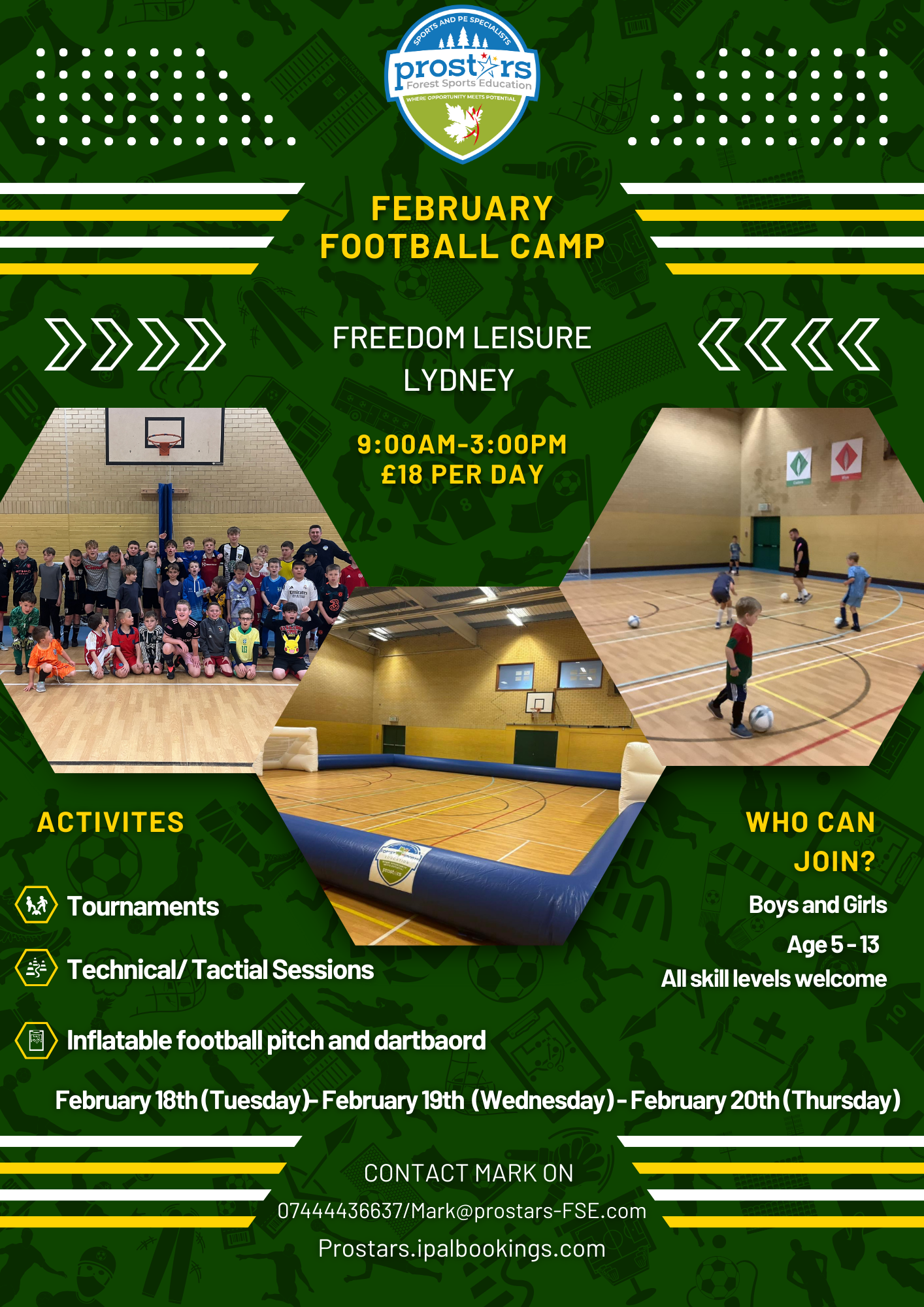 SPORTS AND PE SPECIALISTS
prostars
Forest Sports Education
WHERE OPPORTUNITY MEETS POTENTIAL

FEBRUARY FOOTBALL CAMP

FREEDOM LEISURE LYDNEY

9:00AM-3:00PM
£18 PER DAY

ACTIVITES

Tournaments

Technical/ Tactial Sessions

Inflatable football pitch and dartbaord

WHO CAN JOIN?

Boys and Girls

Age 5 - 13

All skill levels welcome

February 18th (Tuesday)- February 19th (Wednesday) - February 20th (Thursday)

CONTACT MARK ON

07444436637/Mark@prostars-FSE.com

Prostars.ipalbookings.com